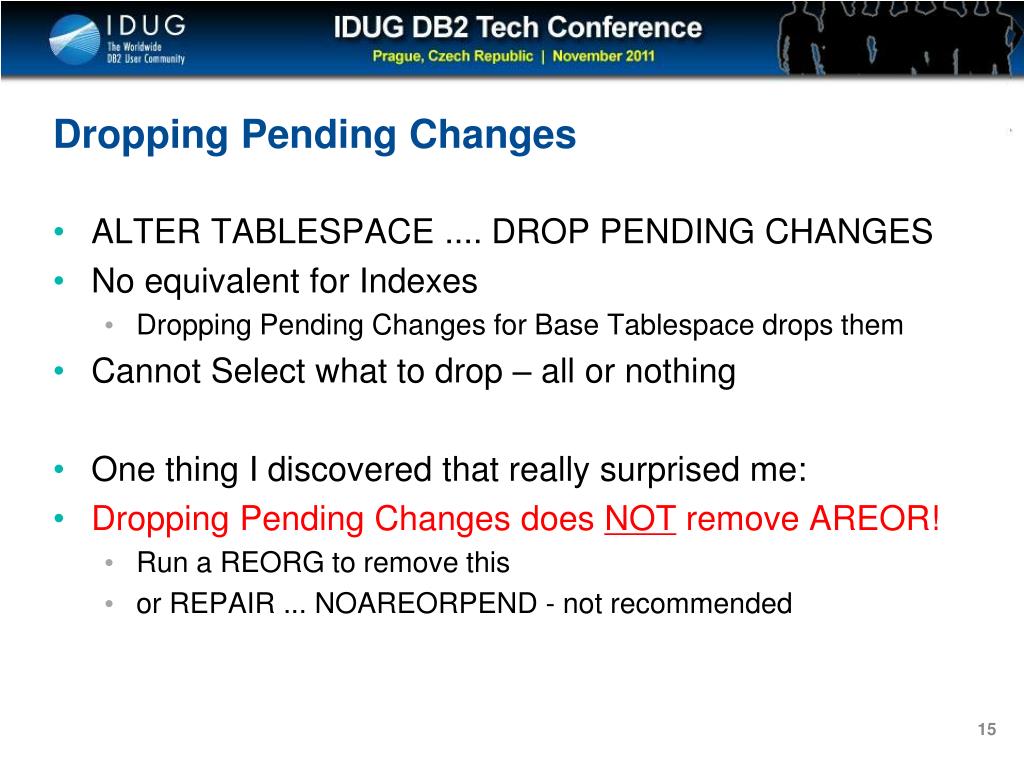 IDUG
The Worldwide
DB2 User Community

IDUG DB2 Tech Conference
Prague, Czech Republic | November 2011

Dropping Pending Changes

• ALTER TABLESPACE .... DROP PENDING CHANGES
• No equivalent for Indexes
  • Dropping Pending Changes for Base Tablespace drops them
• Cannot Select what to drop – all or nothing

• One thing I discovered that really surprised me:
• Dropping Pending Changes does NOT remove AREOR!
  • Run a REORG to remove this
  • or REPAIR ... NOAREORPEND - not recommended

15